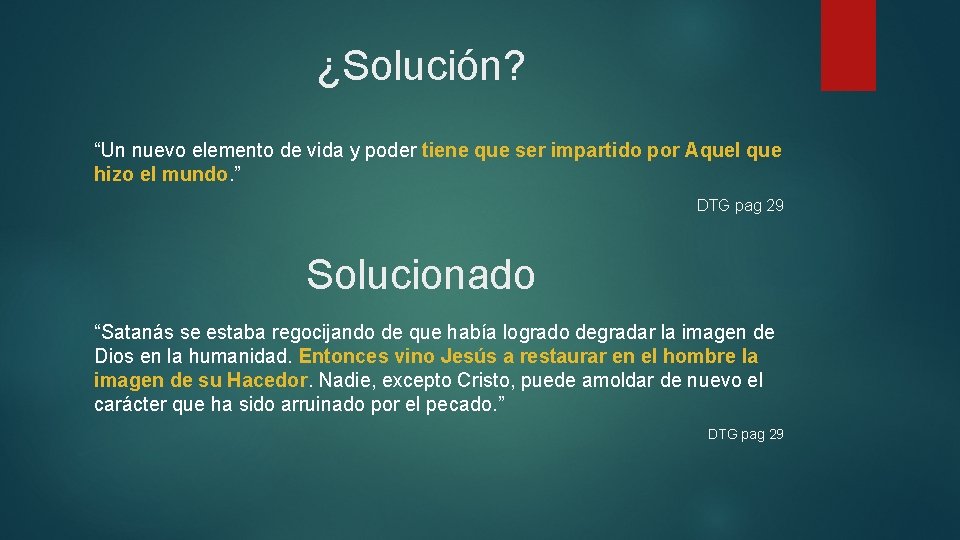 ¿Solución?

"Un nuevo elemento de vida y poder tiene que ser impartido por Aquel que hizo el mundo."

DTG pag 29

Solucionado

"Satanás se estaba regocijando de que había logrado degradar la imagen de Dios en la humanidad. Entonces vino Jesús a restaurar en el hombre la imagen de su Hacedor. Nadie, excepto Cristo, puede amoldar de nuevo el carácter que ha sido arruinado por el pecado."

DTG pag 29